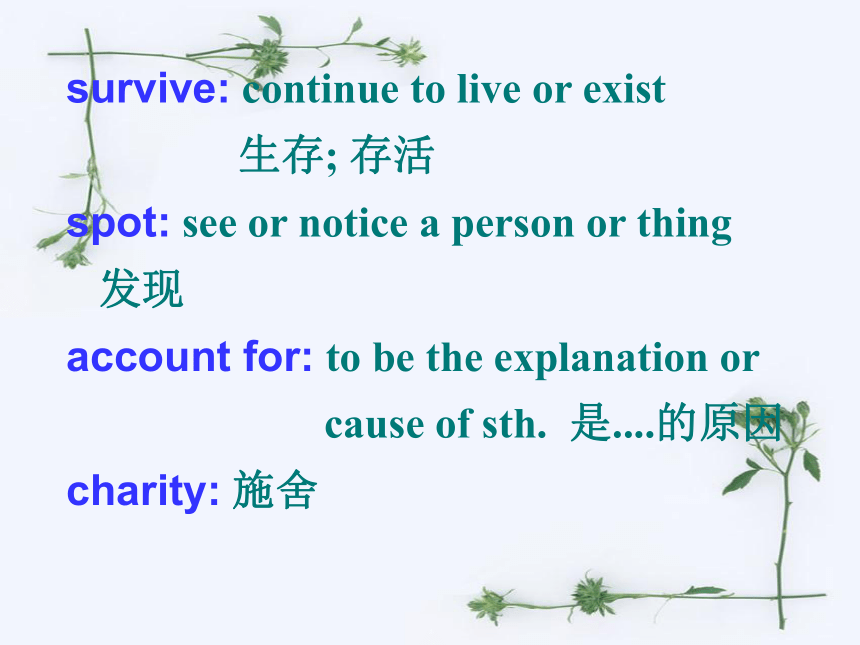 survive: continue to live or exist
生存; 存活

spot: see or notice a person or thing
发现

account for: to be the explanation or cause of sth. 是....的原因

charity: 施舍